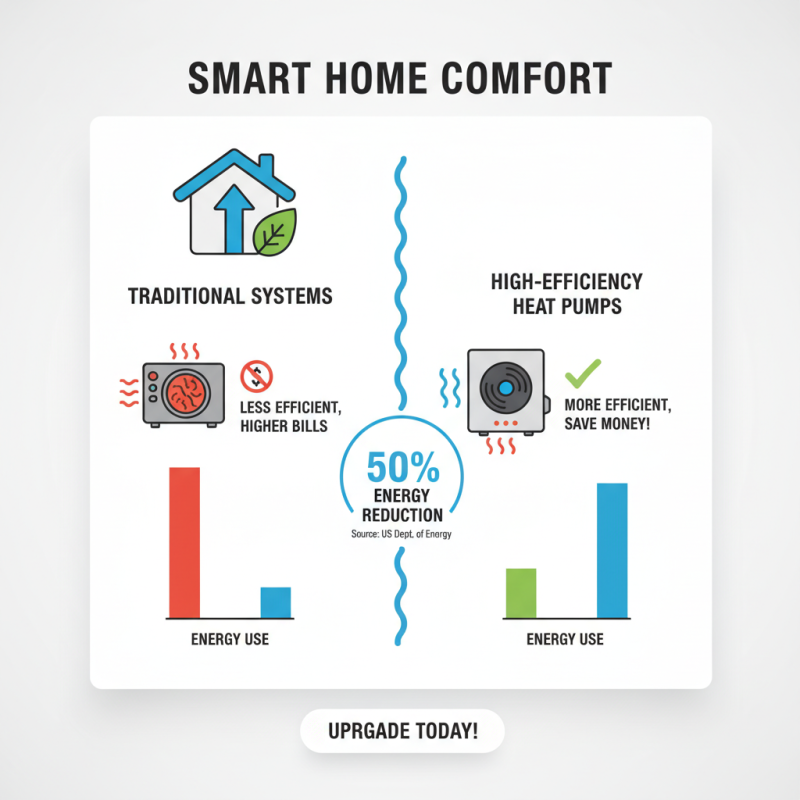 SMART HOME COMFORT

TRADITIONAL SYSTEMS

LESS EFFICIENT, HIGHER BILLS

ENERGY USE

50% ENERGY REDUCTION
Source: US Dept. of Energy

HIGH-EFFICIENCY HEAT PUMPS

MORE EFFICIENT, SAVE MONEY!

ENERGY USE

UPRGADE TODAY!